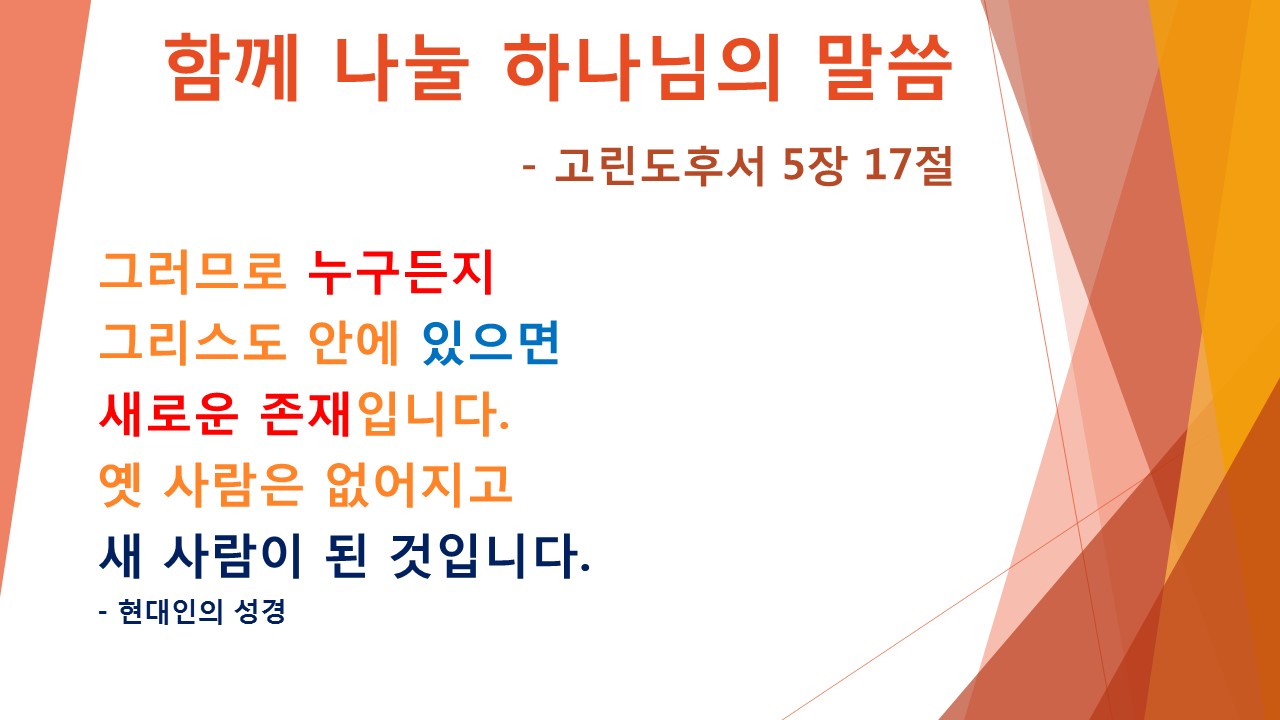 함께 나눌 하나님의 말씀

- 고린도후서 5장 17절

그러므로 누구든지
그리스도 안에 있으면
새로운 존재입니다.
옛 사람은 없어지고
새 사람이 된 것입니다.

- 현대인의 성경